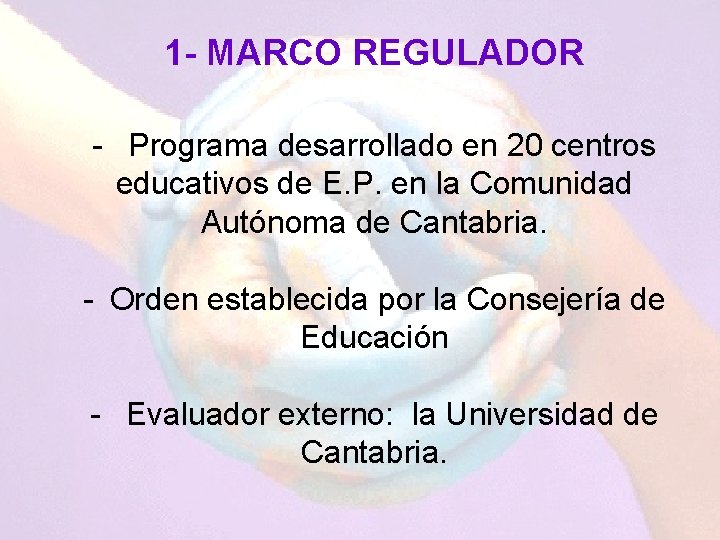 1- MARCO REGULADOR

- Programa desarrollado en 20 centros educativos de E.P. en la Comunidad Autónoma de Cantabria.

- Orden establecida por la Consejería de Educación

- Evaluador externo: la Universidad de Cantabria.